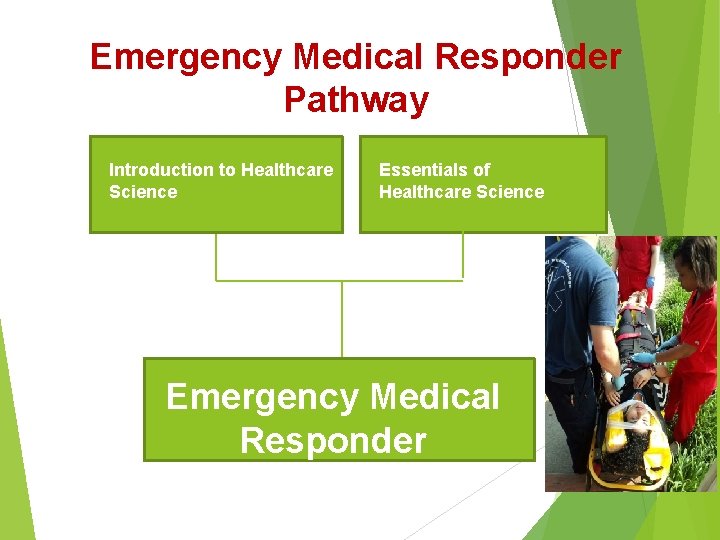 Emergency Medical Responder Pathway

Introduction to Healthcare Science

Essentials of Healthcare Science

Emergency Medical Responder